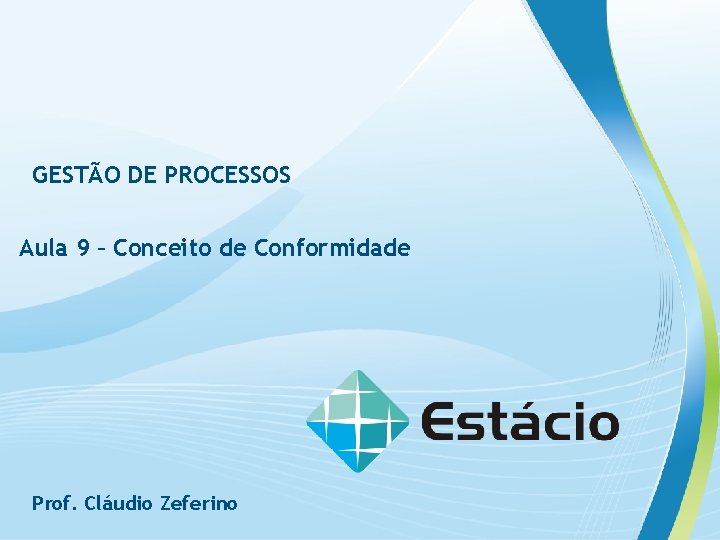 GESTÃO DE PROCESSOS

Aula 9 – Conceito de Conformidade

Estácio

Prof. Cláudio Zeferino